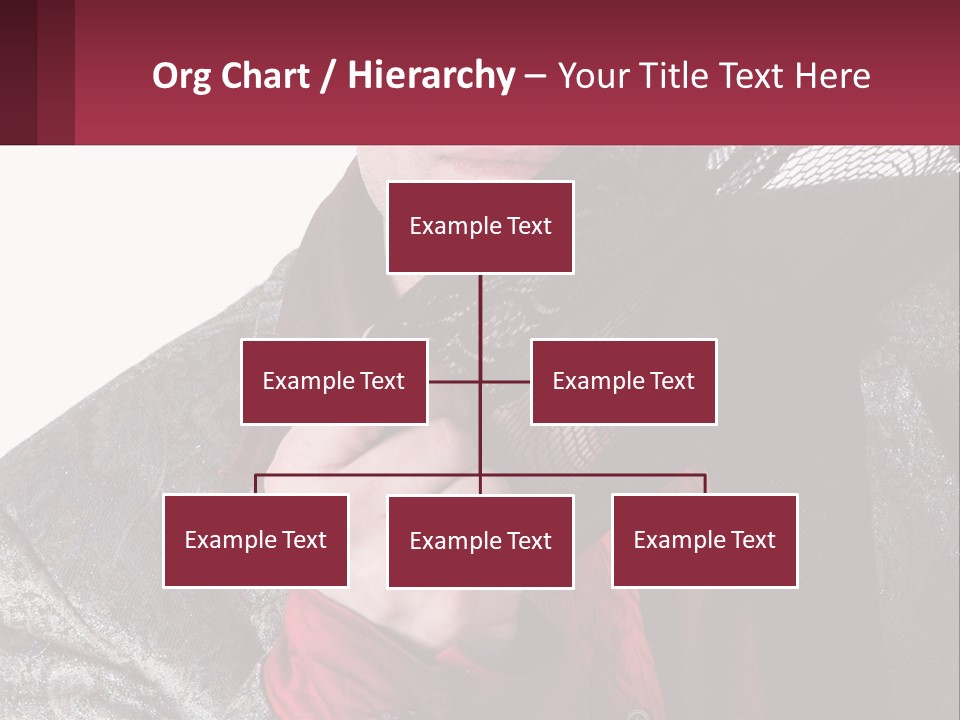 Org Chart / Hierarchy – Your Title Text Here

Example Text

Example Text

Example Text

Example Text

Example Text

Example Text